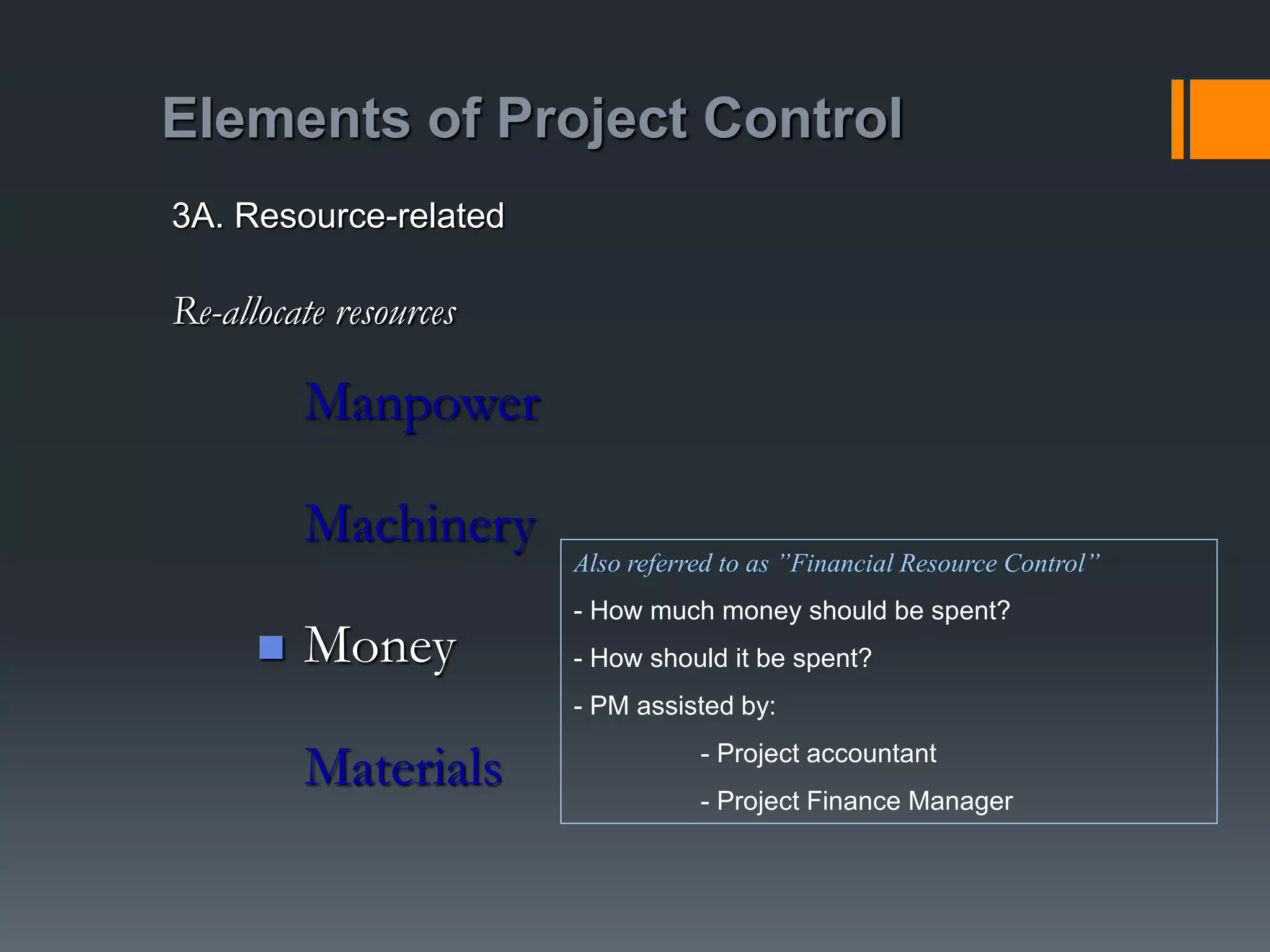 Elements of Project Control

3A. Resource-related

Re-allocate resources

Manpower

Machinery

Money

Materials

Also referred to as ”Financial Resource Control”

- How much money should be spent?

- How should it be spent?

- PM assisted by:

- Project accountant

- Project Finance Manager